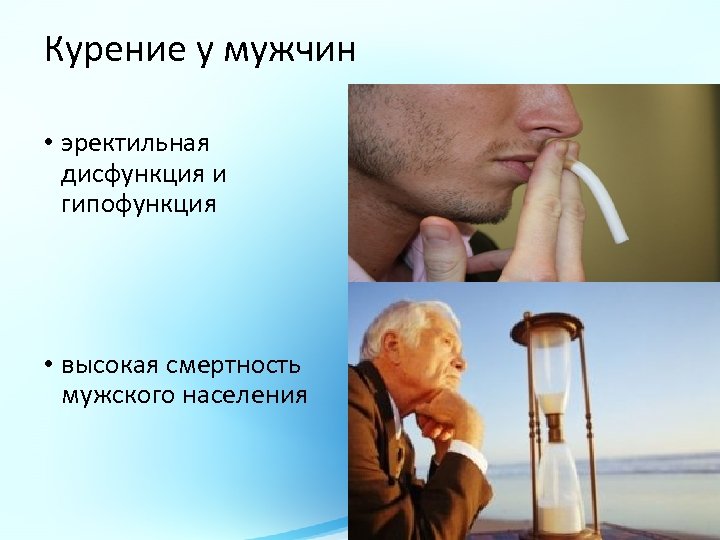 Курение у мужчин

• эректильная дисфункция и гипофункция

• высокая смертность мужского населения